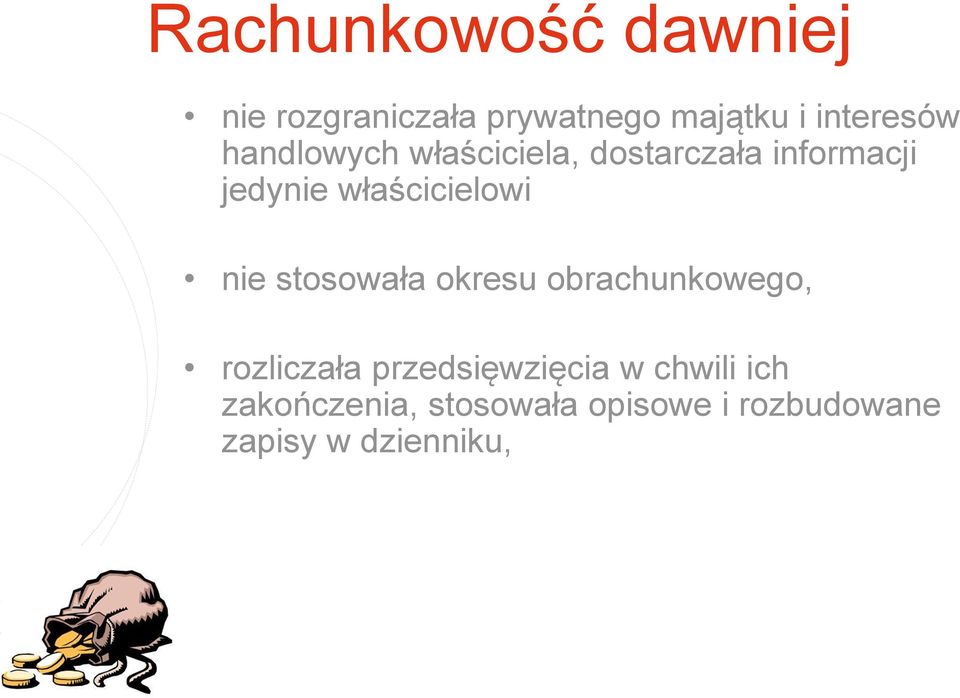 Rachunkowość dawniej

• nie rozgraniczała prywatnego majątku i interesów handlowych właściciela, dostarczała informacji jedynie właścicielowi

• nie stosowała okresu obrachunkowego,

• rozliczała przedsięwzięcia w chwili ich zakończenia, stosowała opisowe i rozbudowane zapisy w dzienniku,